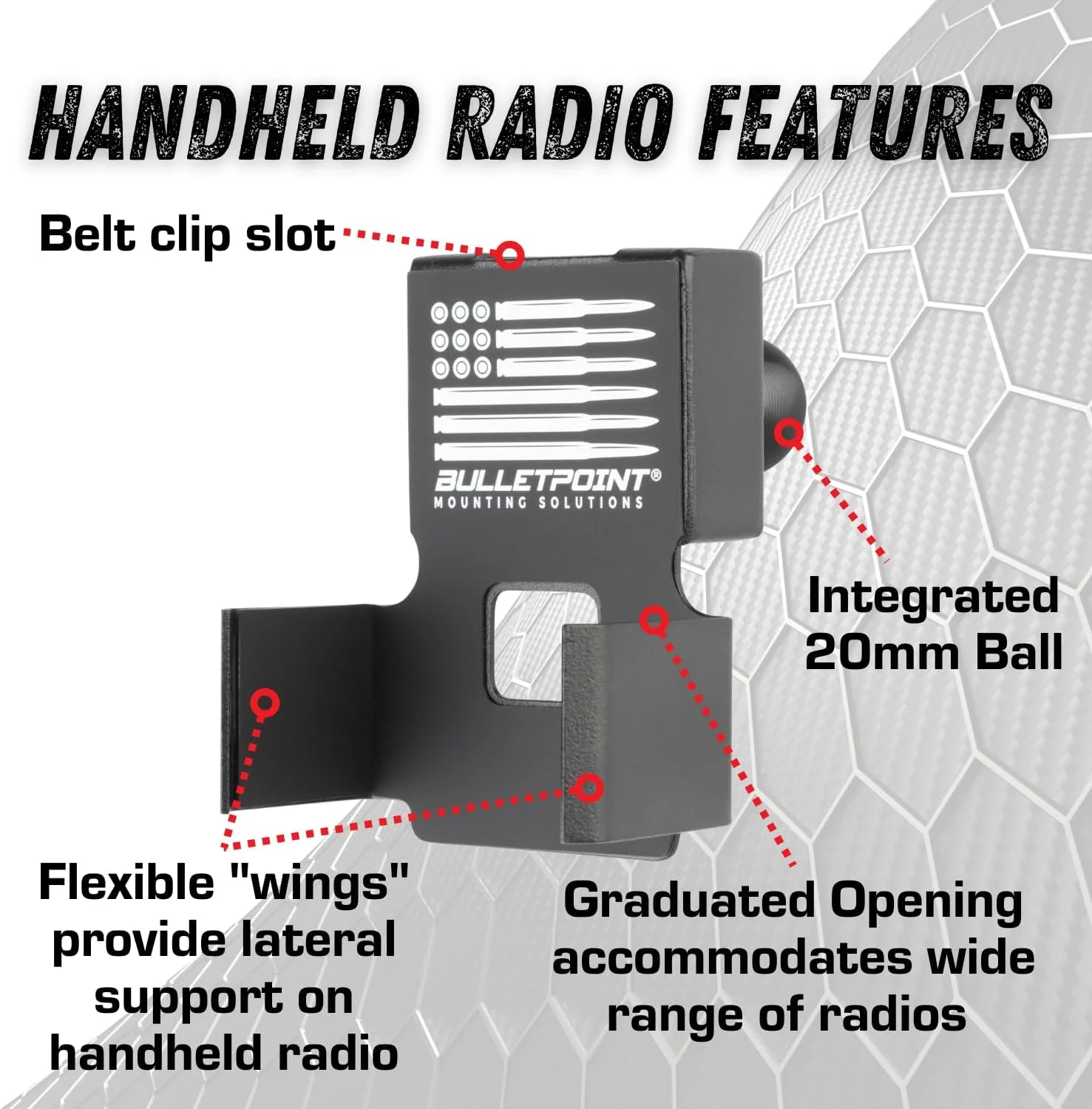 HANDHELD RADIO FEATURES

Belt clip slot

BULLETPOINT®
MOUNTING SOLUTIONS

Integrated 20mm Ball

Flexible "wings" provide lateral support on handheld radio

Graduated Opening accommodates wide range of radios